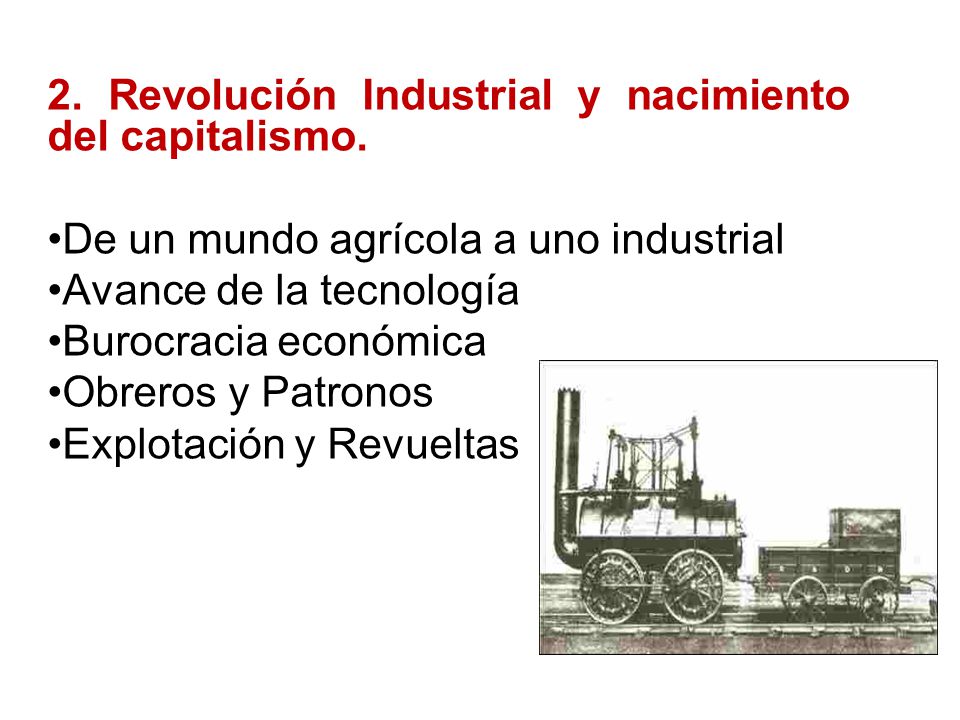 2. Revolución Industrial y nacimiento del capitalismo.

•De un mundo agrícola a uno industrial
•Avance de la tecnología
•Burocracia económica
•Obreros y Patronos
•Explotación y Revueltas